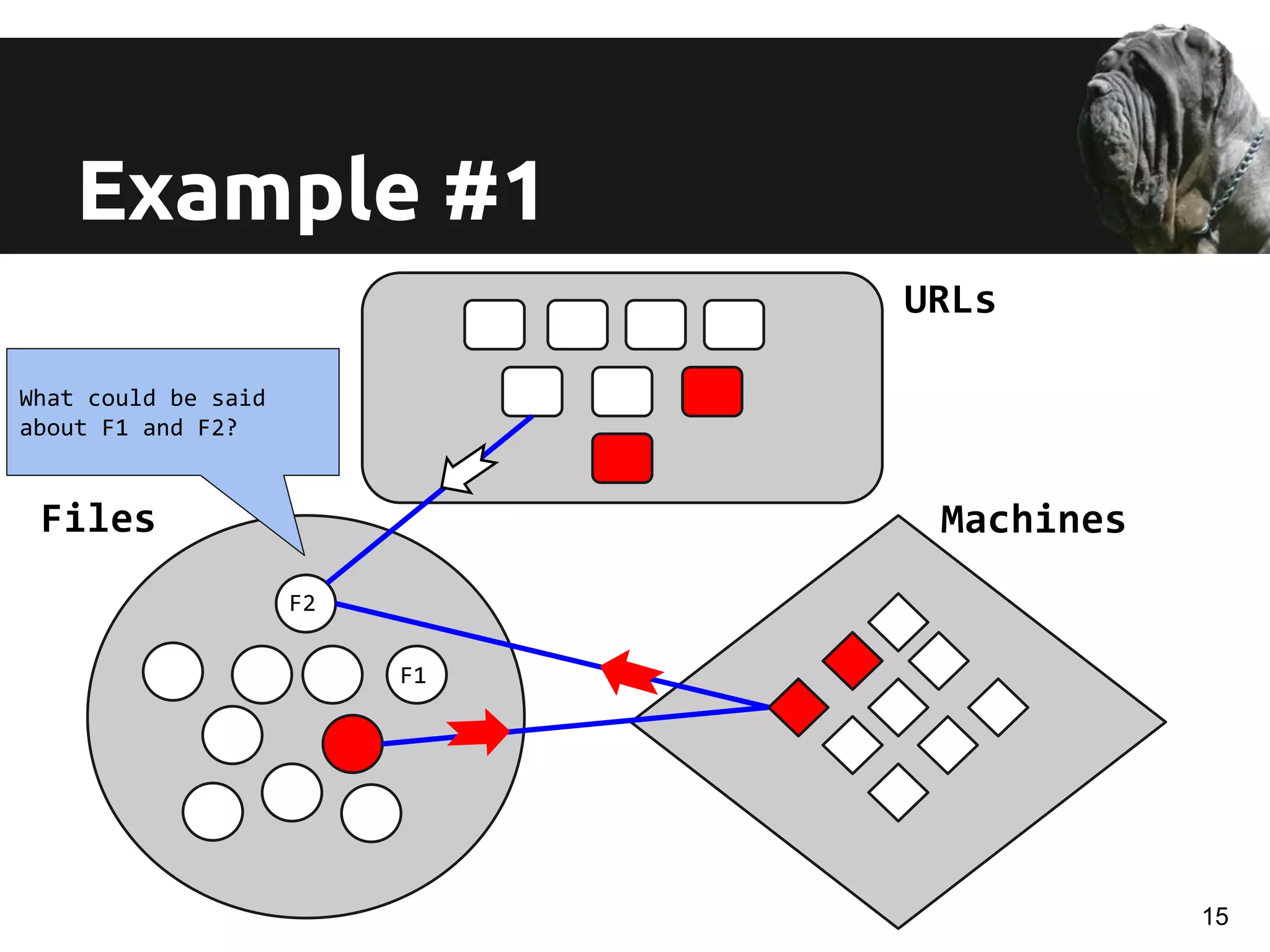 Example #1

URLs

What could be said about F1 and F2?

Files

Machines

F2

F1

15